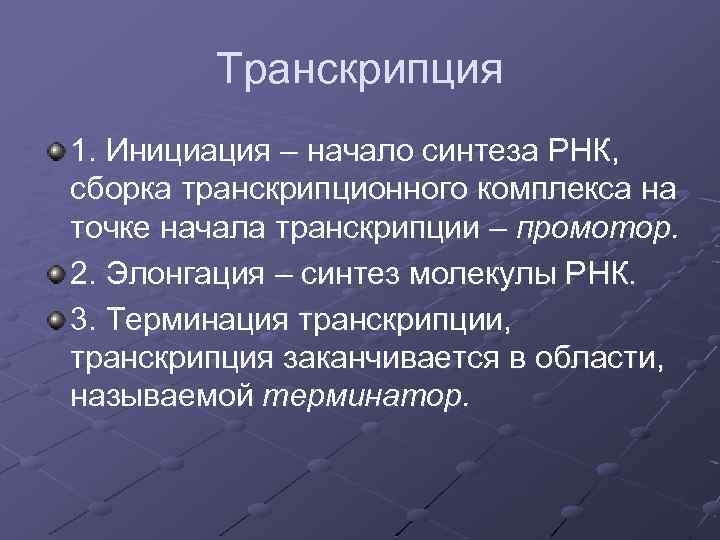 Транскрипция

1. Инициация – начало синтеза РНК, сборка транскрипционного комплекса на точке начала транскрипции – промотор.

2. Элонгация – синтез молекулы РНК.

3. Терминация транскрипции, транскрипция заканчивается в области, называемой терминатор.